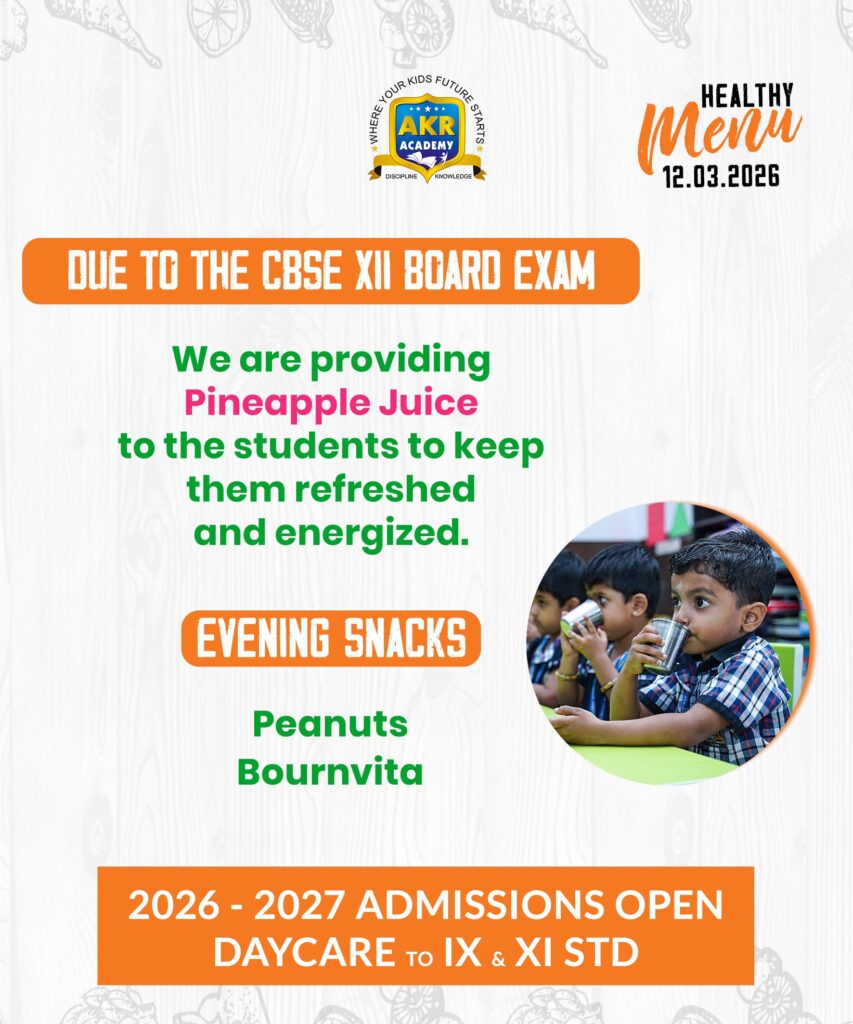 WHERE YOUR KIDS FUTURE STARTS
AKR
ACADEMY
DISCIPLINE KNOWLEDGE

HEALTHY
Menu
12.03.2026

DUE TO THE CBSE XII BOARD EXAM

We are providing
Pineapple Juice
to the students to keep them refreshed and energized.

EVENING SNACKS

Peanuts
Bournvita

2026 - 2027 ADMISSIONS OPEN
DAYCARE TO IX & XI STD